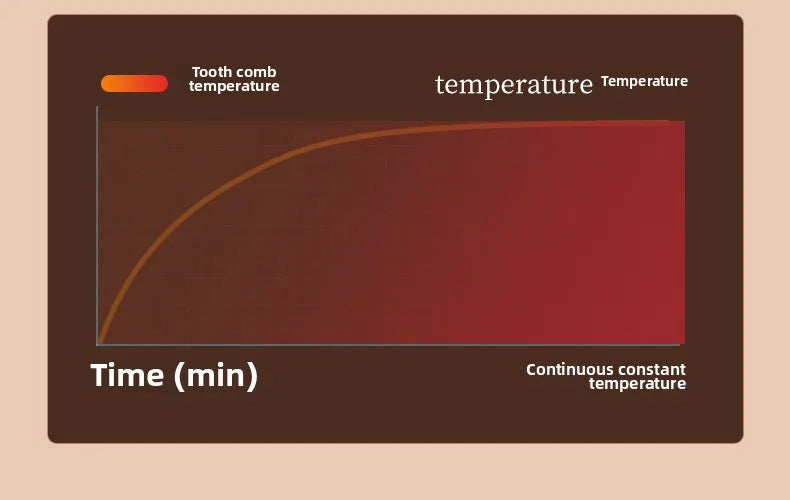 Tooth comb temperature

temperature Temperature

Time (min)

Continuous constant temperature